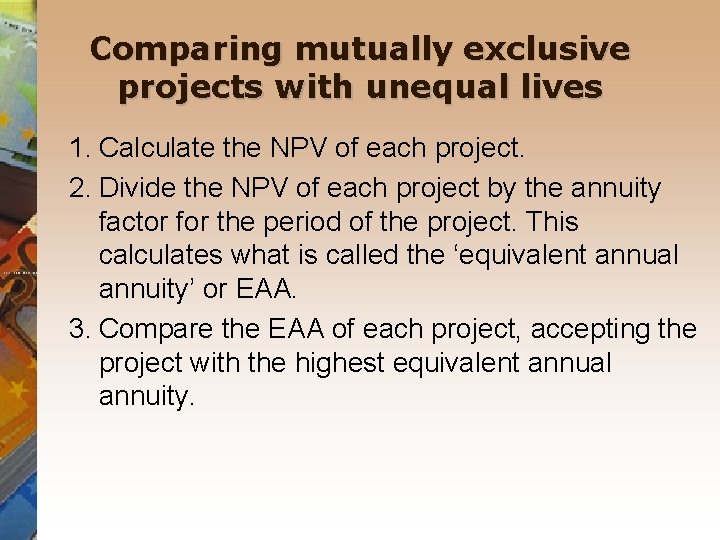 Comparing mutually exclusive projects with unequal lives

1. Calculate the NPV of each project.

2. Divide the NPV of each project by the annuity factor for the period of the project. This calculates what is called the ‘equivalent annual annuity’ or EAA.

3. Compare the EAA of each project, accepting the project with the highest equivalent annual annuity.